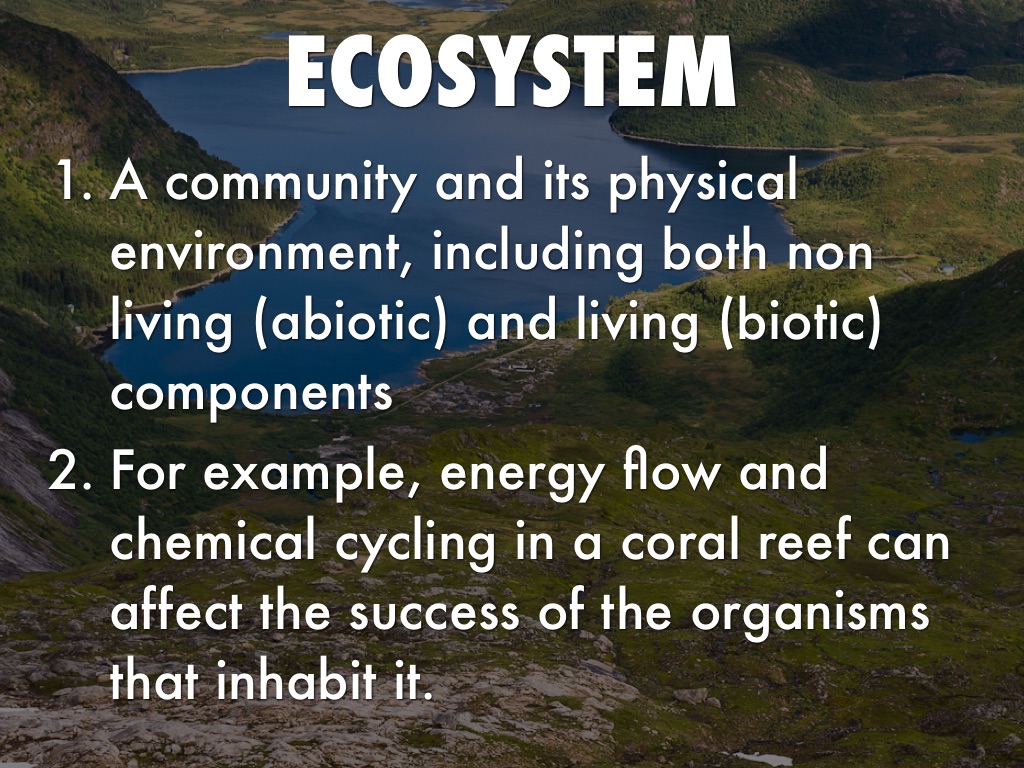 ECOSYSTEM

1. A community and its physical environment, including both non living (abiotic) and living (biotic) components

2. For example, energy flow and chemical cycling in a coral reef can affect the success of the organisms that inhabit it.